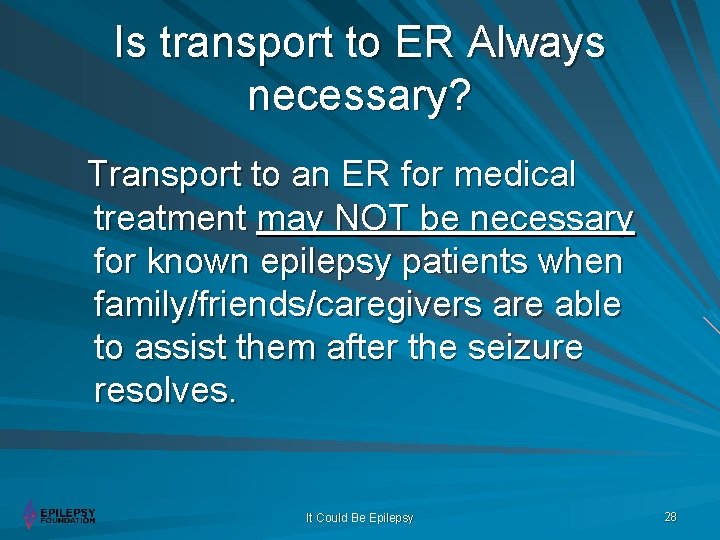 Is transport to ER Always necessary?

Transport to an ER for medical treatment may NOT be necessary for known epilepsy patients when family/friends/caregivers are able to assist them after the seizure resolves.

EPILEPSY FOUNDATION

It Could Be Epilepsy

28